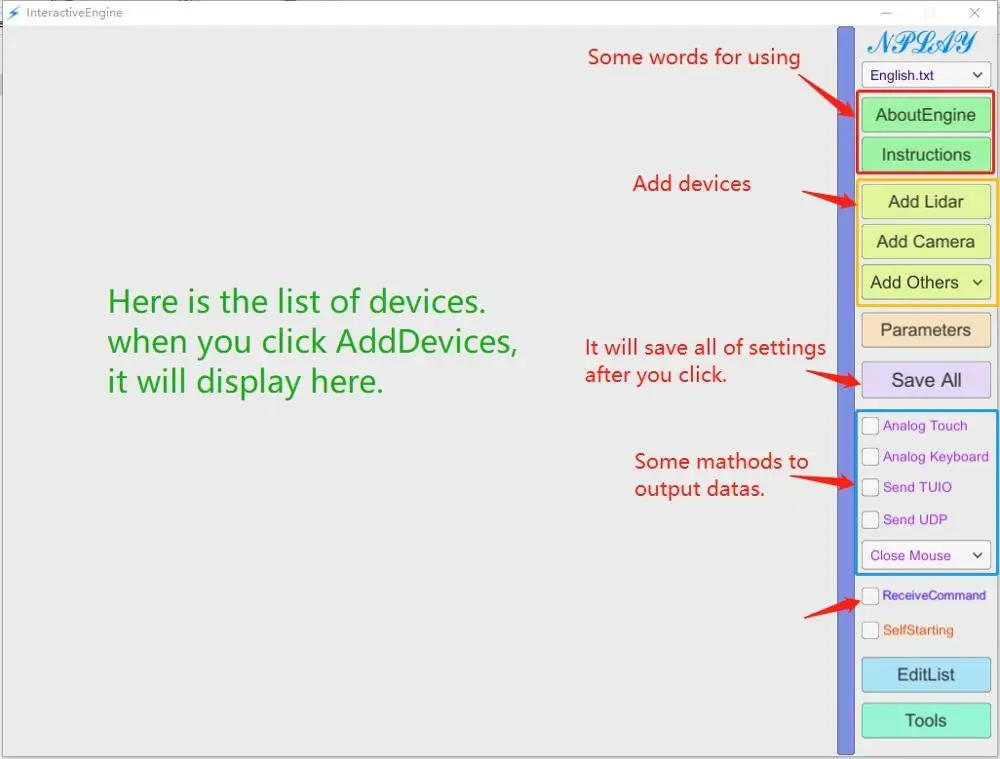 InteractiveEngine

Here is the list of devices. when you click AddDevices, it will display here.

Some words for using

Add devices

It will save all of settings after you click.

Some mathods to output datas.

NPLAY

English.txt

AboutEngine

Instructions

Add Lidar

Add Camera

Add Others

Parameters

Save All

Analog Touch

Analog Keyboard

Send TUIO

Send UDP

Close Mouse

ReceiveCommand

SelfStarting

EditList

Tools